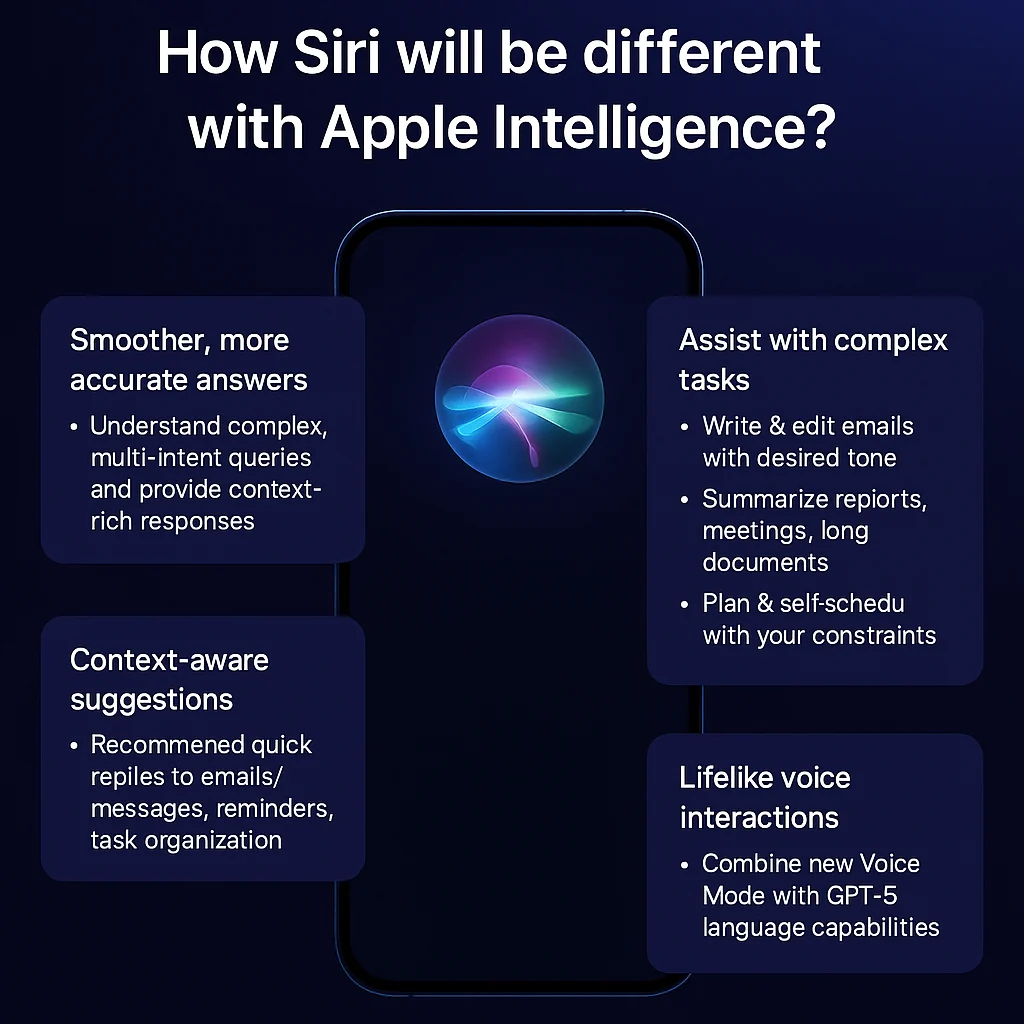 How Siri will be different with Apple Intelligence?

Smoother, more accurate answers

• Understand complex, multi-intent queries and provide context-rich responses

Context-aware suggestions

• Recommened quick repiles to emails/ messages, reminders, task organization

Assist with complex tasks

• Write & edit emails with desired tone
• Summarize repiorts, meetings, long documents
• Plan & self-schedu with your constraints

Lifelike voice interactions

• Combine new Voice Mode with GPT-5 language capabilities